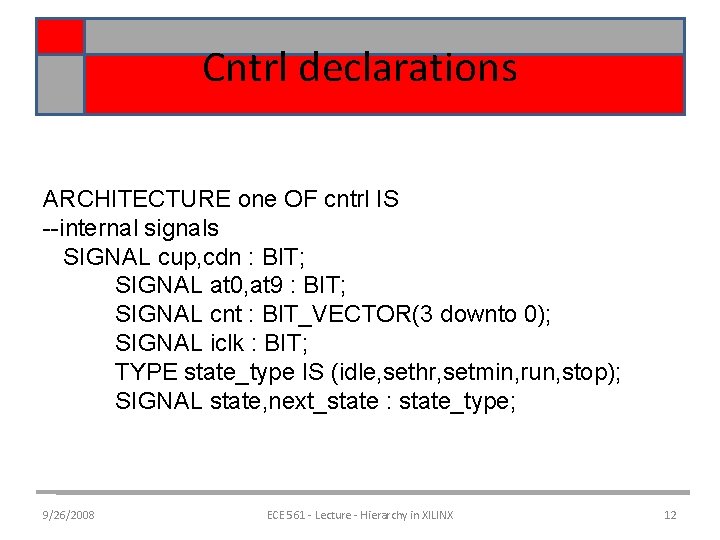 Cntrl declarations

ARCHITECTURE one OF cntrl IS
--internal signals
SIGNAL cup,cdn : BIT;
SIGNAL at0,at9 : BIT;
SIGNAL cnt : BIT_VECTOR(3 downto 0);
SIGNAL iclk : BIT;
TYPE state_type IS (idle,sethr,setmin,run,stop);
SIGNAL state,next_state : state_type;

9/26/2008

ECE 561 - Lecture - Hierarchy in XILINX

12